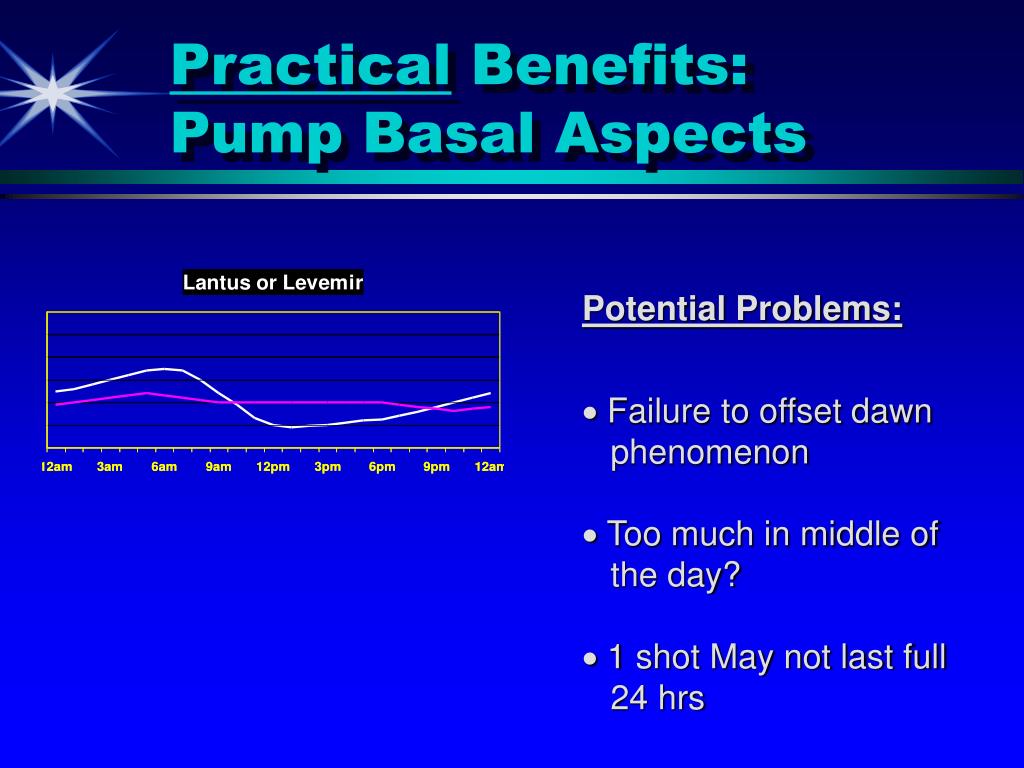 Practical Benefits:
Pump Basal Aspects

Lantus or Levemir

12am 3am 6am 9am 12pm 3pm 6pm 9pm 12am

Potential Problems:

• Failure to offset dawn phenomenon

• Too much in middle of the day?

• 1 shot May not last full 24 hrs